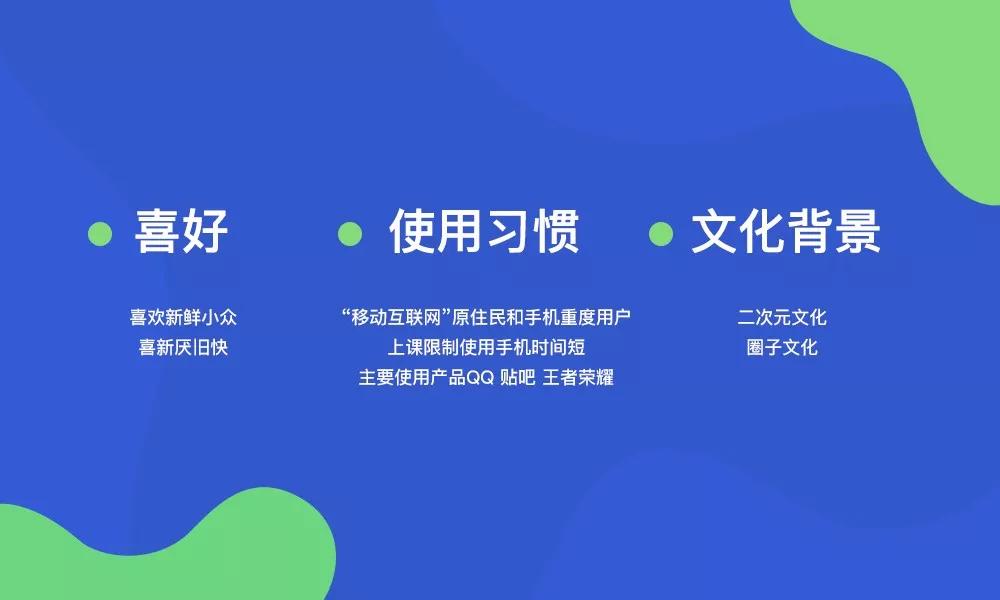 喜好

喜欢新鲜小众
喜新厌旧快

使用习惯

“移动互联网”原住民和手机重度用户
上课限制使用手机时间短
主要使用产品QQ 贴吧 王者荣耀

文化背景

二次元文化
圈子文化